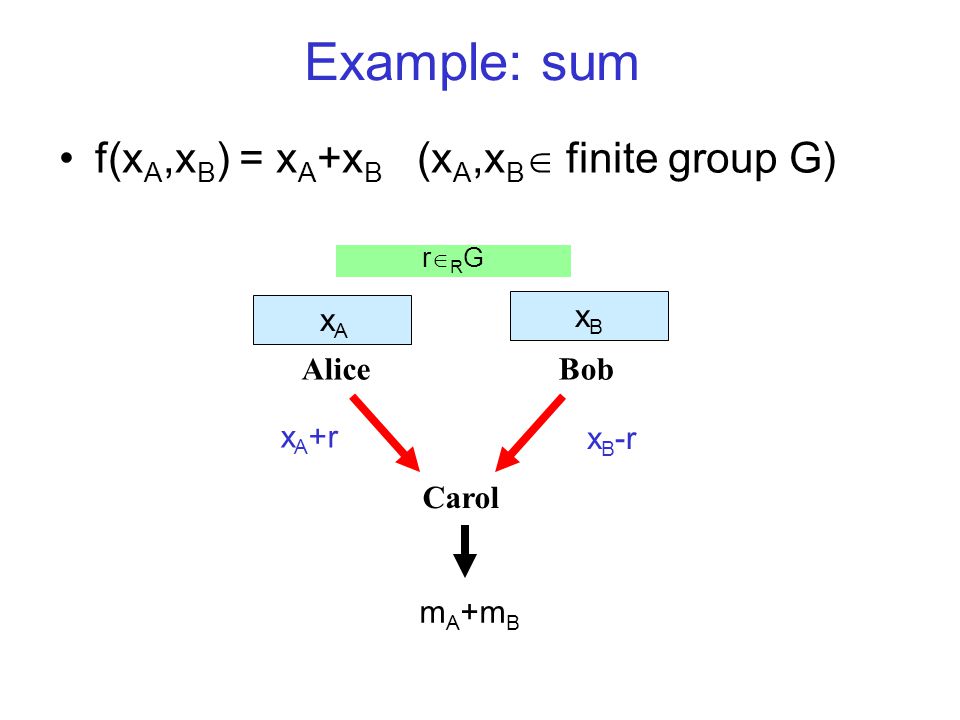 Example: sum

• $f(x_A,x_B) = x_A+x_B$ ($x_A,x_B \in$ finite group G)

$r \in_R G$

$x_A$

$x_B$

Alice

Bob

$x_A+r$

$x_B-r$

Carol

$m_A+m_B$